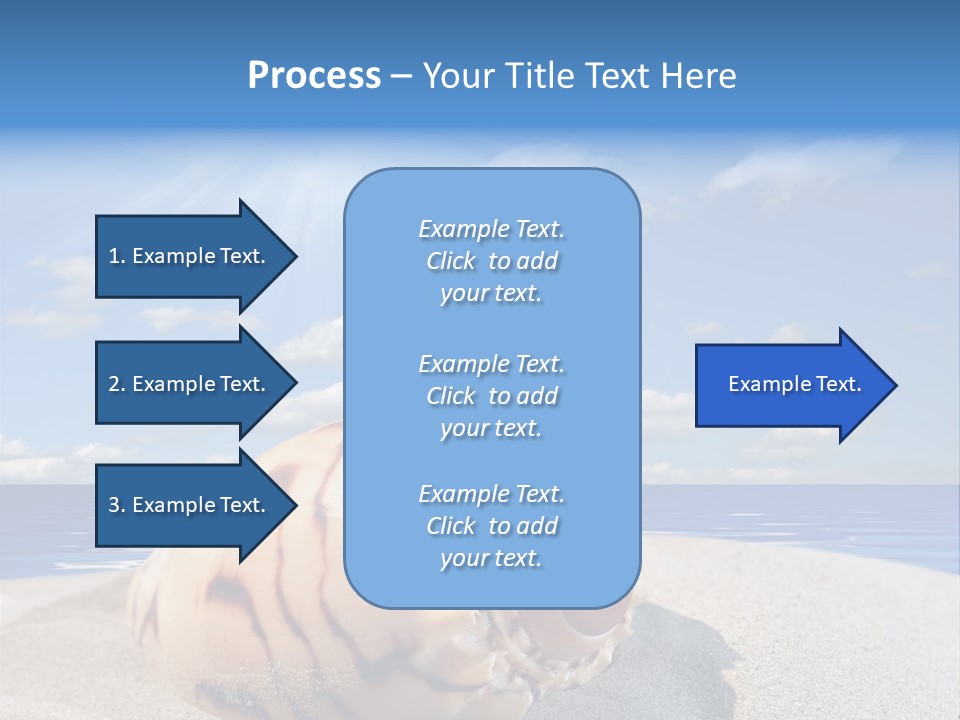 Process – Your Title Text Here

1. Example Text.

2. Example Text.

3. Example Text.

Example Text. Click to add your text.

Example Text. Click to add your text.

Example Text. Click to add your text.

Example Text.